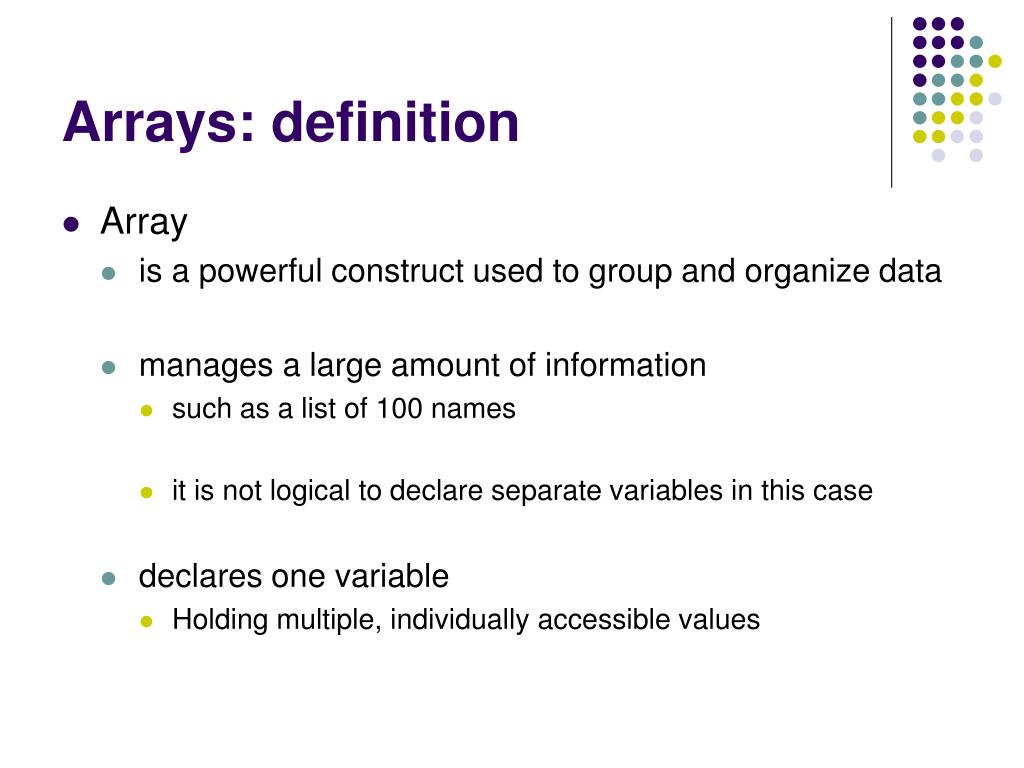 Arrays: definition

Array

is a powerful construct used to group and organize data

manages a large amount of information

such as a list of 100 names

it is not logical to declare separate variables in this case

declares one variable

Holding multiple, individually accessible values